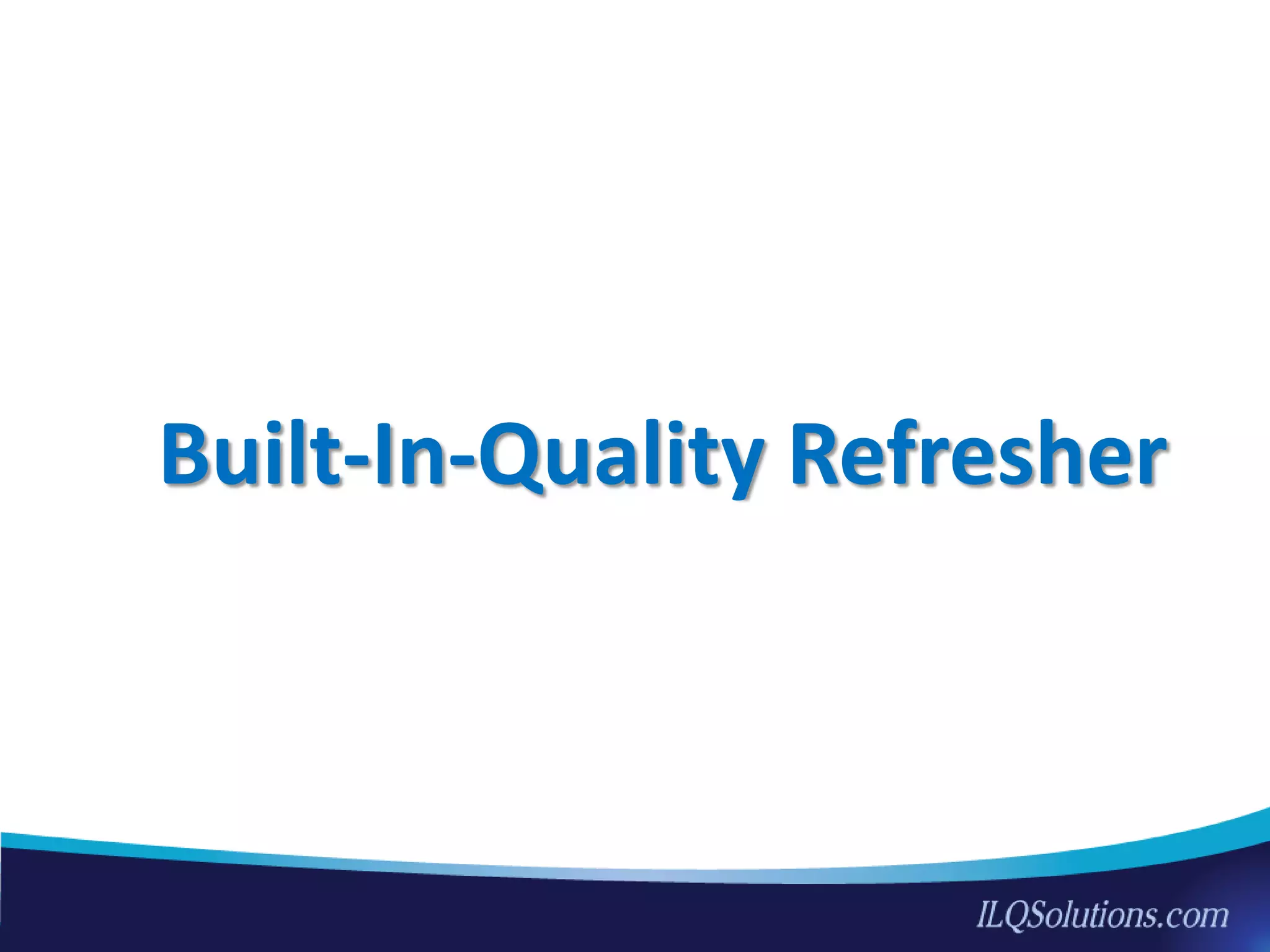 Built-In-Quality Refresher

ILQSolutions.com